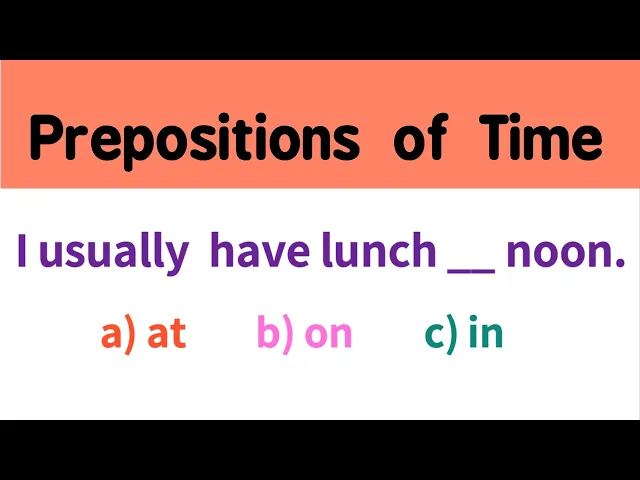 Prepositions of Time

I usually have lunch __ noon.

a) at b) on c) in